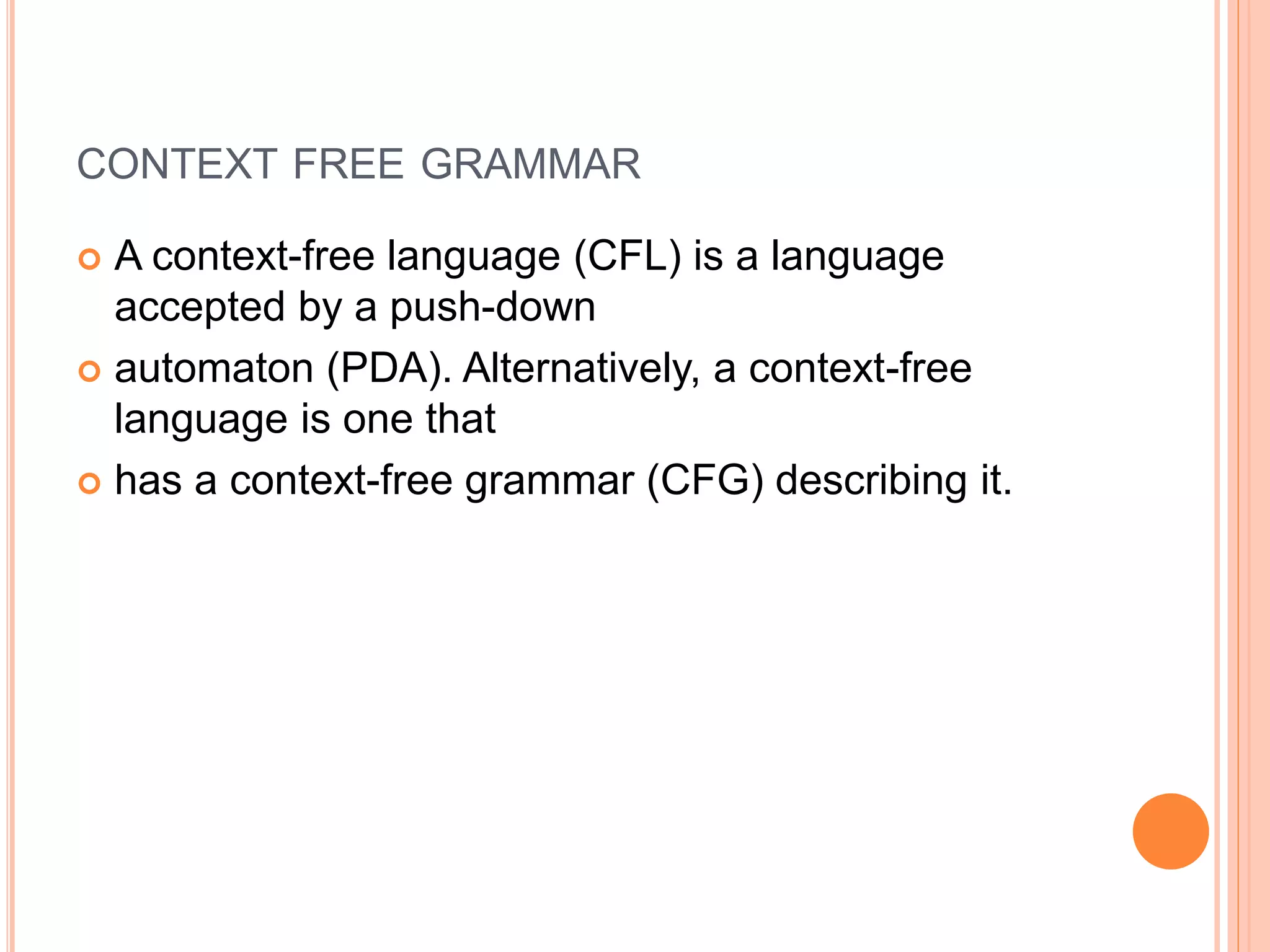 CONTEXT FREE GRAMMAR

A context-free language (CFL) is a language accepted by a push-down

automaton (PDA). Alternatively, a context-free language is one that

has a context-free grammar (CFG) describing it.